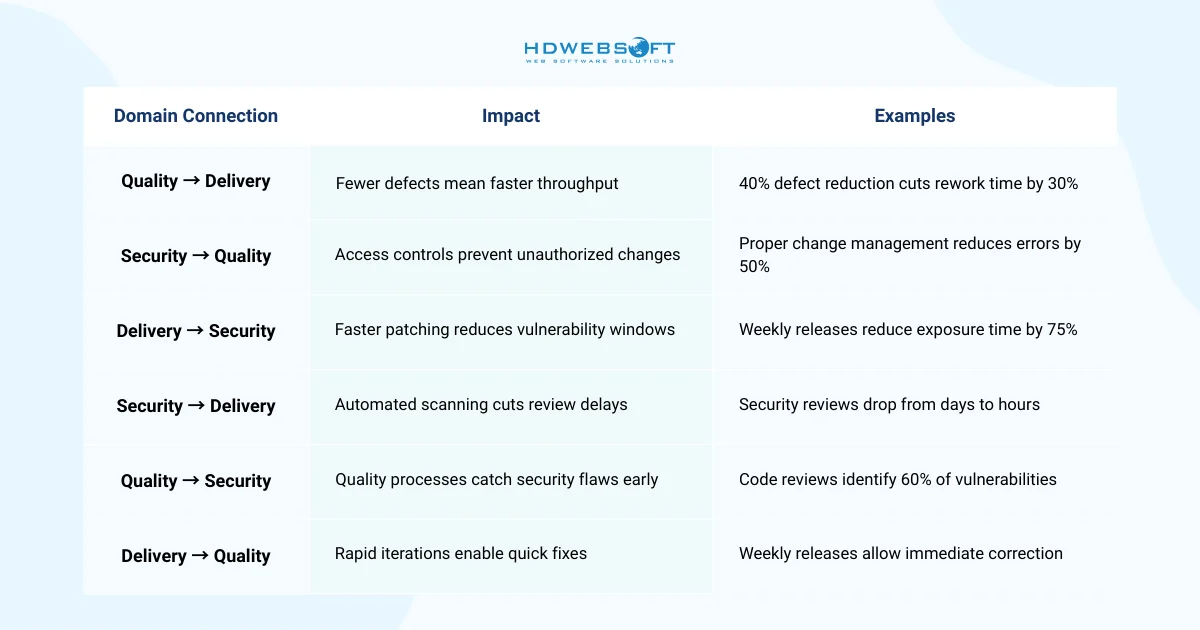 HDWEBSOFT
WEB SOFTWARE SOLUTIONS

| Domain Connection | Impact | Examples |
|---|---|---|
| Quality → Delivery | Fewer defects mean faster throughput | 40% defect reduction cuts rework time by 30% |
| Security → Quality | Access controls prevent unauthorized changes | Proper change management reduces errors by 50% |
| Delivery → Security | Faster patching reduces vulnerability windows | Weekly releases reduce exposure time by 75% |
| Security → Delivery | Automated scanning cuts review delays | Security reviews drop from days to hours |
| Quality → Security | Quality processes catch security flaws early | Code reviews identify 60% of vulnerabilities |
| Delivery → Quality | Rapid iterations enable quick fixes | Weekly releases allow immediate correction |